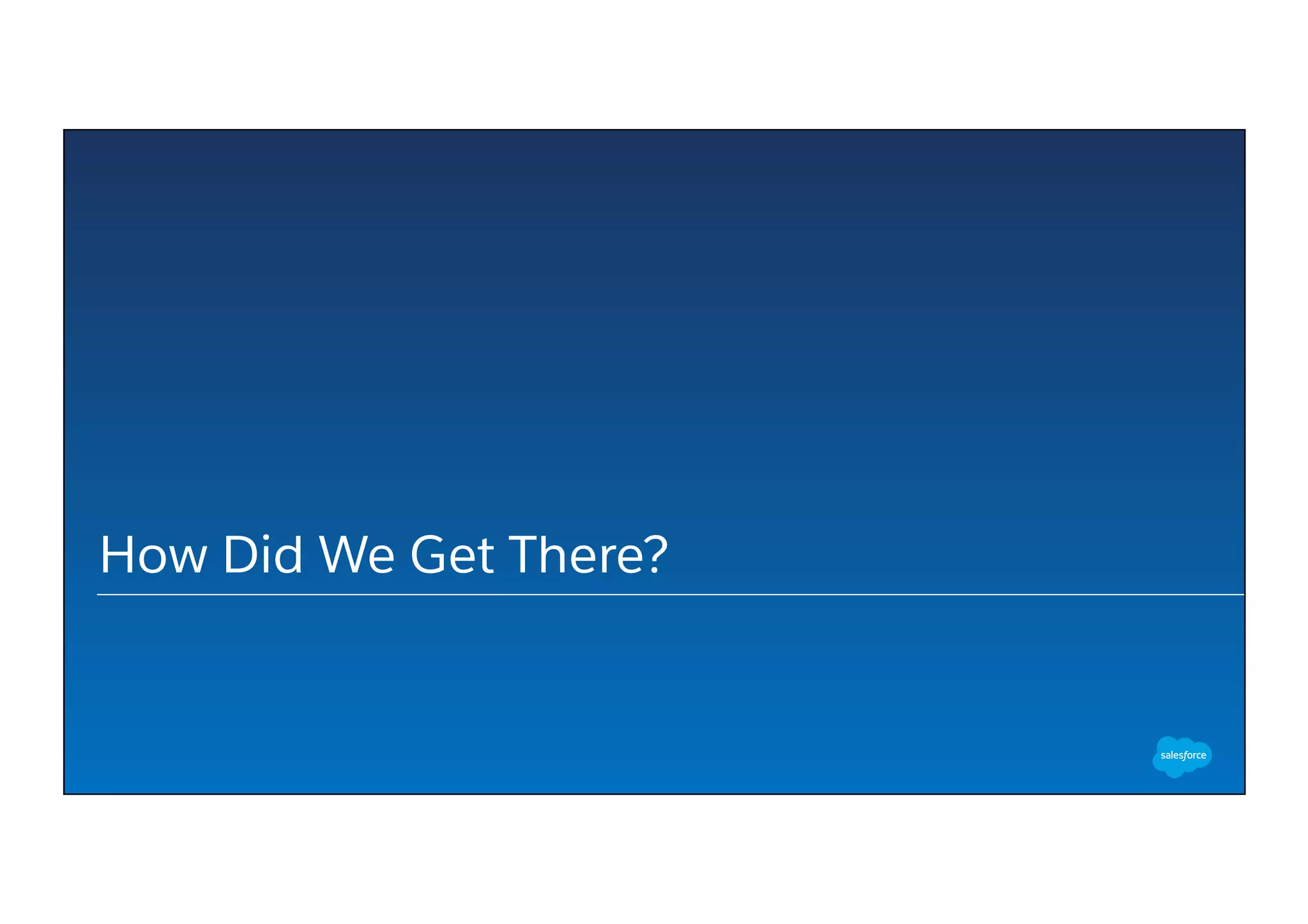 How Did We Get There?

salesforce